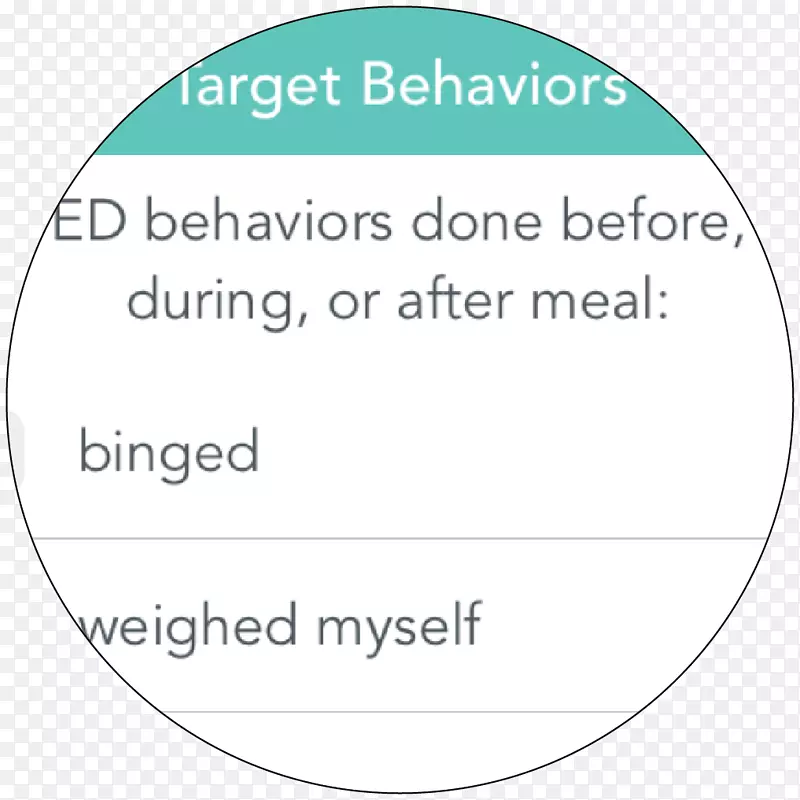 Target Behaviors

ED behaviors done before, during, or after meal:

binged

weighed myself